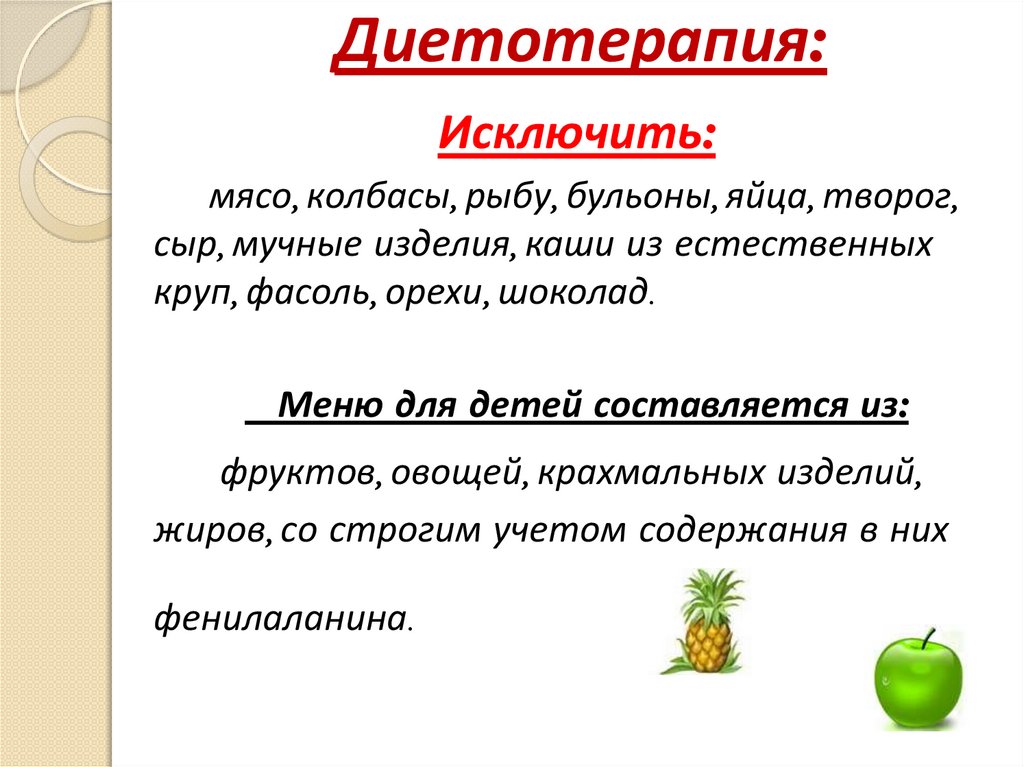 Диетотерапия:

Исключить:

мясо, колбасы, рыбу, бульоны, яйца, творог, сыр, мучные изделия, каши из естественных круп, фасоль, орехи, шоколад.

Меню для детей составляется из:

фруктов, овощей, крахмальных изделий, жиров, со строгим учетом содержания в них

фенилаланина.